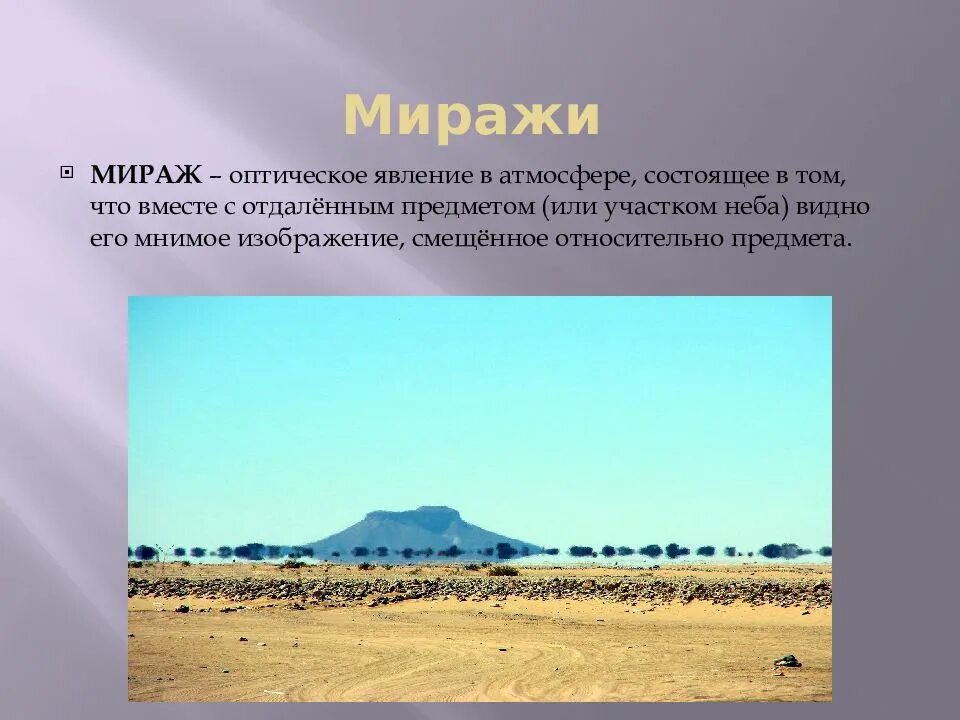 Миражи

МИРАЖ – оптическое явление в атмосфере, состоящее в том, что вместе с отдалённым предметом (или участком неба) видно его мнимое изображение, смещённое относительно предмета.